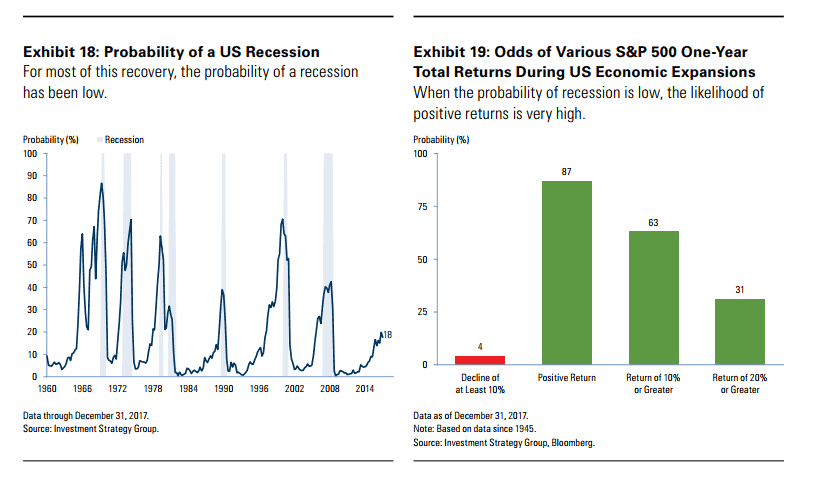 Exhibit 18: Probability of a US Recession
For most of this recovery, the probability of a recession has been low.

Probability (%) Recession

100
90
80
70
60
50
40
30
20
10
0

18

1960 1966 1972 1978 1984 1990 1996 2002 2008 2014

Data through December 31, 2017.
Source: Investment Strategy Group.

Exhibit 19: Odds of Various S&P 500 One-Year Total Returns During US Economic Expansions
When the probability of recession is low, the likelihood of positive returns is very high.

Probability (%)

100
75
50
25
0

4
87
63
31

Decline of at Least 10%
Positive Return
Return of 10% or Greater
Return of 20% or Greater

Data as of December 31, 2017.
Note: Based on data since 1945.
Source: Investment Strategy Group, Bloomberg.